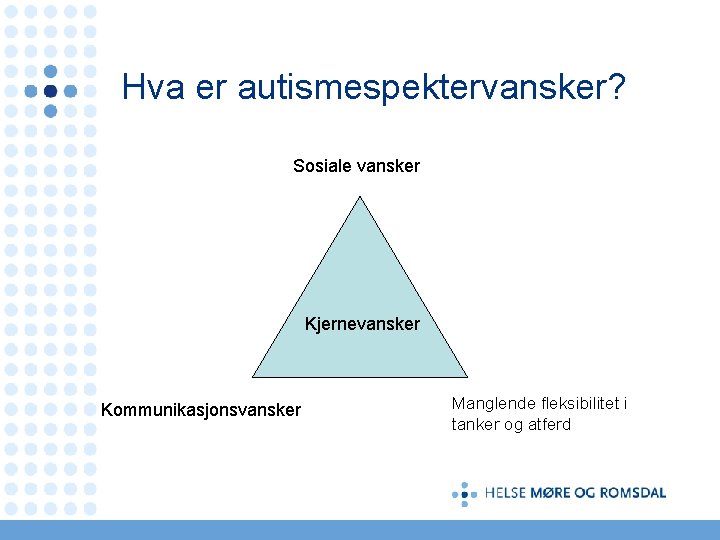 Hva er autismespektervansker?

Sosiale vansker

Kjernevansker

Kommunikasjonsvansker

Manglende fleksibilitet i tanker og atferd

HELSE MØRE OG ROMSDAL